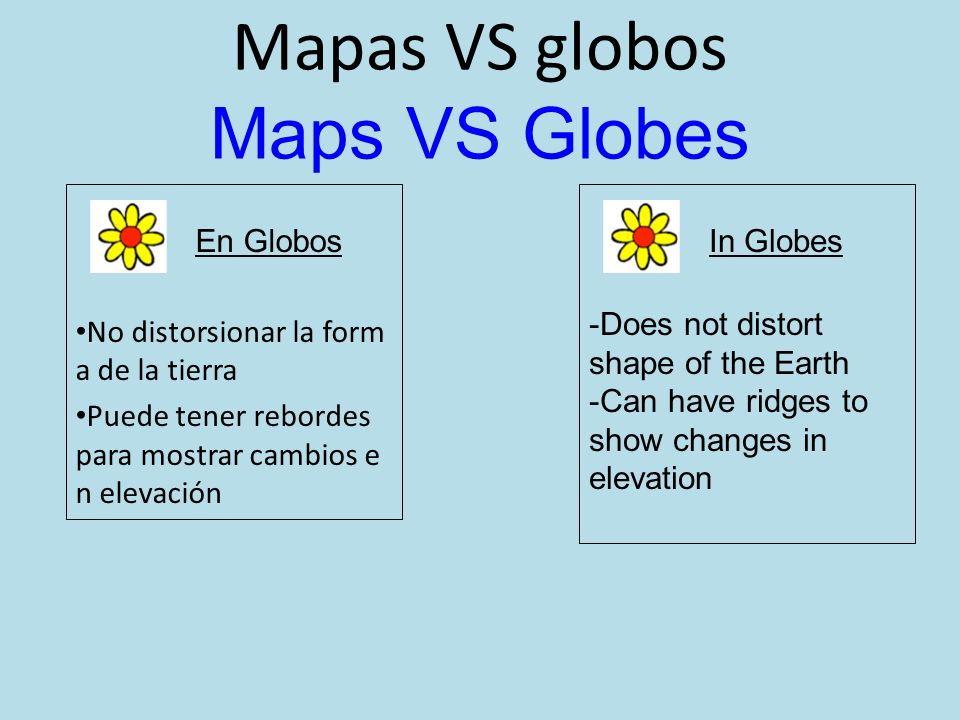 Mapas VS globos
Maps VS Globes

En Globos

•No distorsionar la form a de la tierra

•Puede tener rebordes para mostrar cambios e n elevación

In Globes

-Does not distort shape of the Earth
-Can have ridges to show changes in elevation